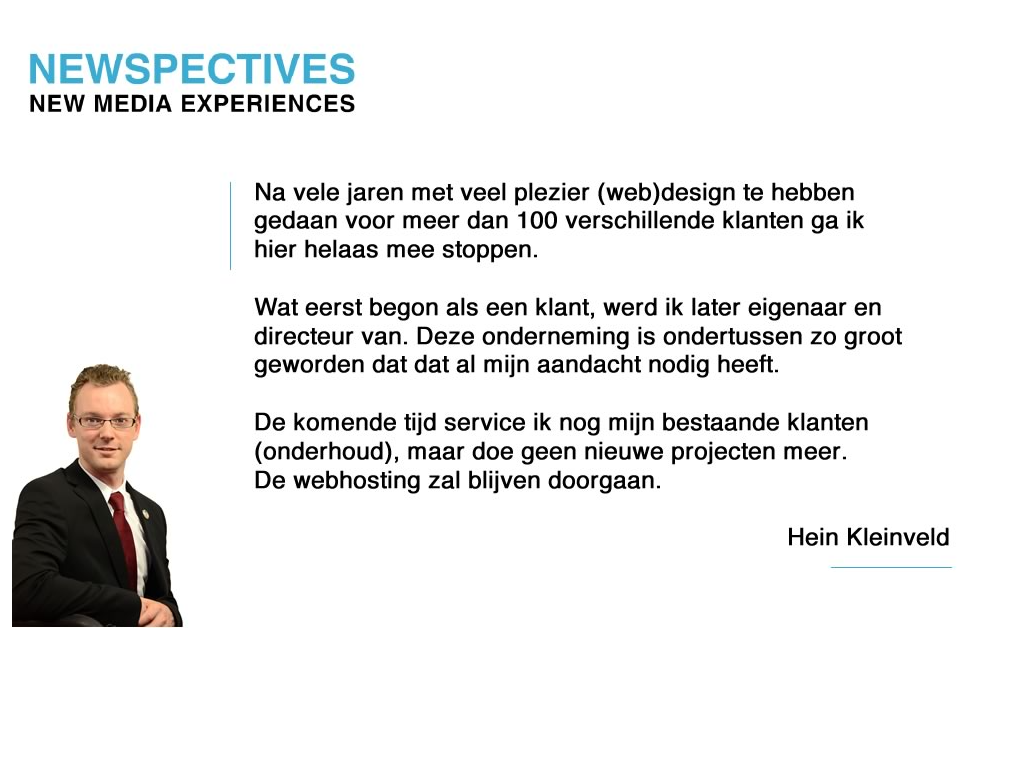 NEWSPECTIVES
NEW MEDIA EXPERIENCES

Na vele jaren met veel plezier (web)design te hebben gedaan voor meer dan 100 verschillende klanten ga ik hier helaas mee stoppen.

Wat eerst begon als een klant, werd ik later eigenaar en directeur van. Deze onderneming is ondertussen zo groot geworden dat dat al mijn aandacht nodig heeft.

De komende tijd service ik nog mijn bestaande klanten (onderhoud), maar doe geen nieuwe projecten meer.
De webhosting zal blijven doorgaan.

Hein Kleinveld